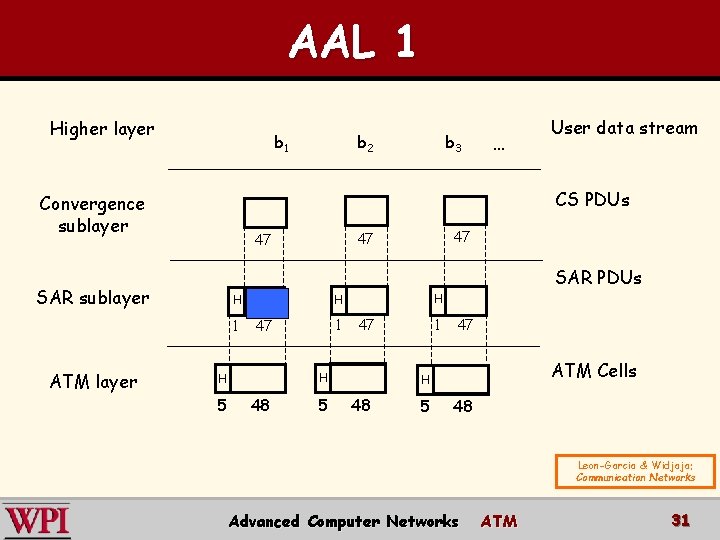 AAL 1

Higher layer

$b_1$ $b_2$ $b_3$ ...

User data stream

Convergence sublayer

47 47 47

CS PDUs

SAR sublayer

H H H

1 47 1 47 1 47

SAR PDUs

ATM layer

H H H

5 48 5 48 5 48

ATM Cells

Leon-Garcia & Widjaja: Communication Networks

WPI

Advanced Computer Networks ATM

31